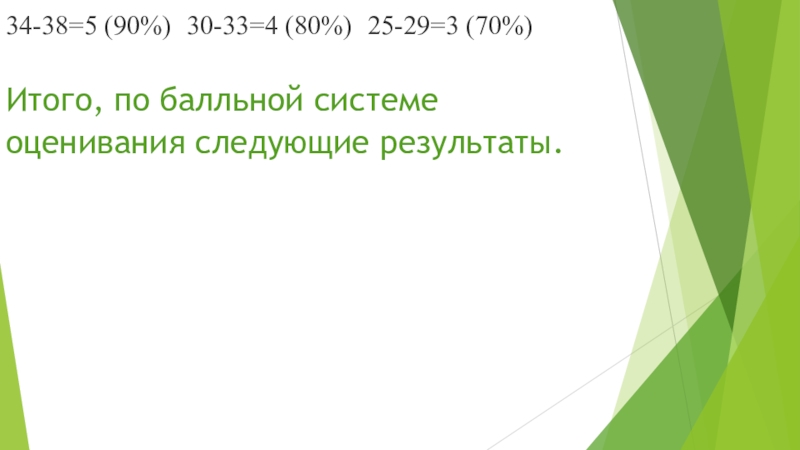 34-38=5 (90%)  30-33=4 (80%)  25-29=3 (70%)

Итого, по балльной системе оценивания следующие результаты.